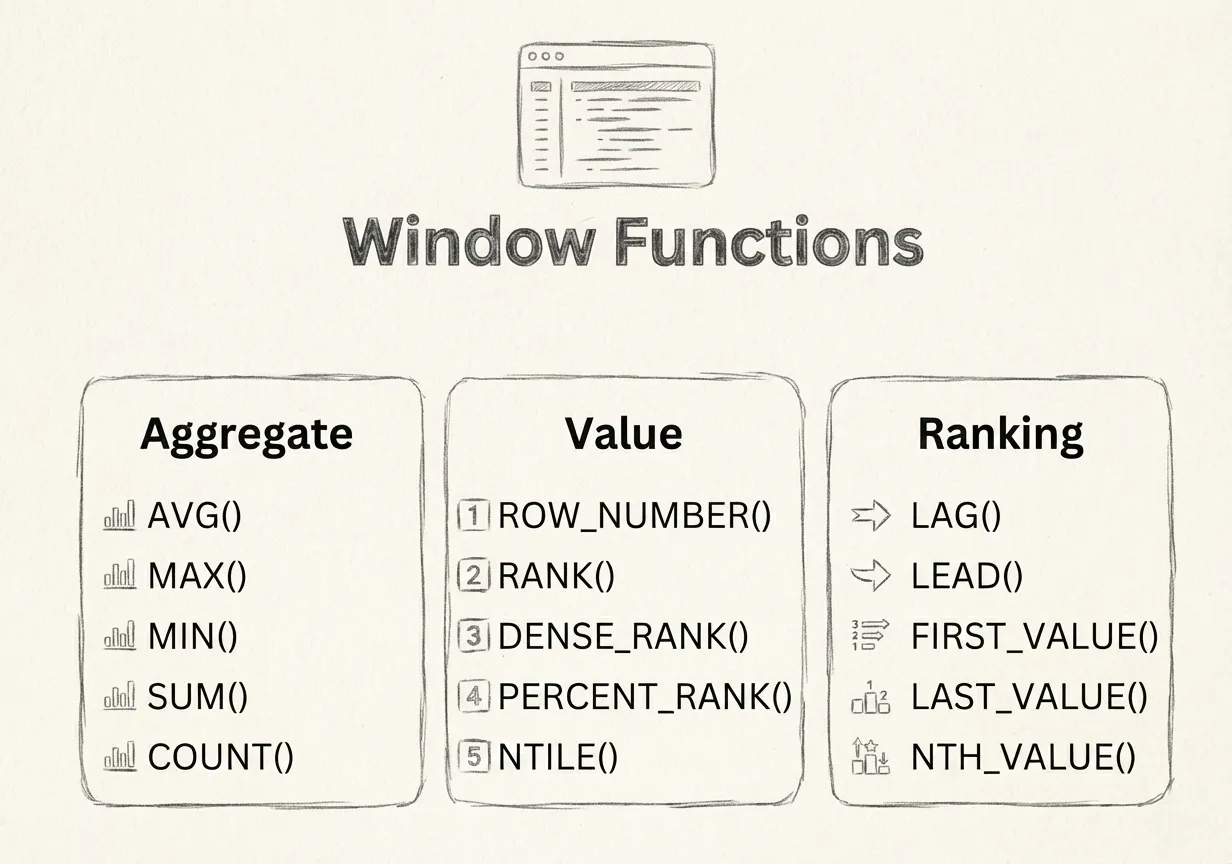 Window Functions

Aggregate

AVG()
MAX()
MIN()
SUM()
COUNT()

Value

1 ROW_NUMBER()
2 RANK()
3 DENSE_RANK()
4 PERCENT_RANK()
5 NTILE()

Ranking

LAG()
LEAD()
FIRST_VALUE()
LAST_VALUE()
NTH_VALUE()